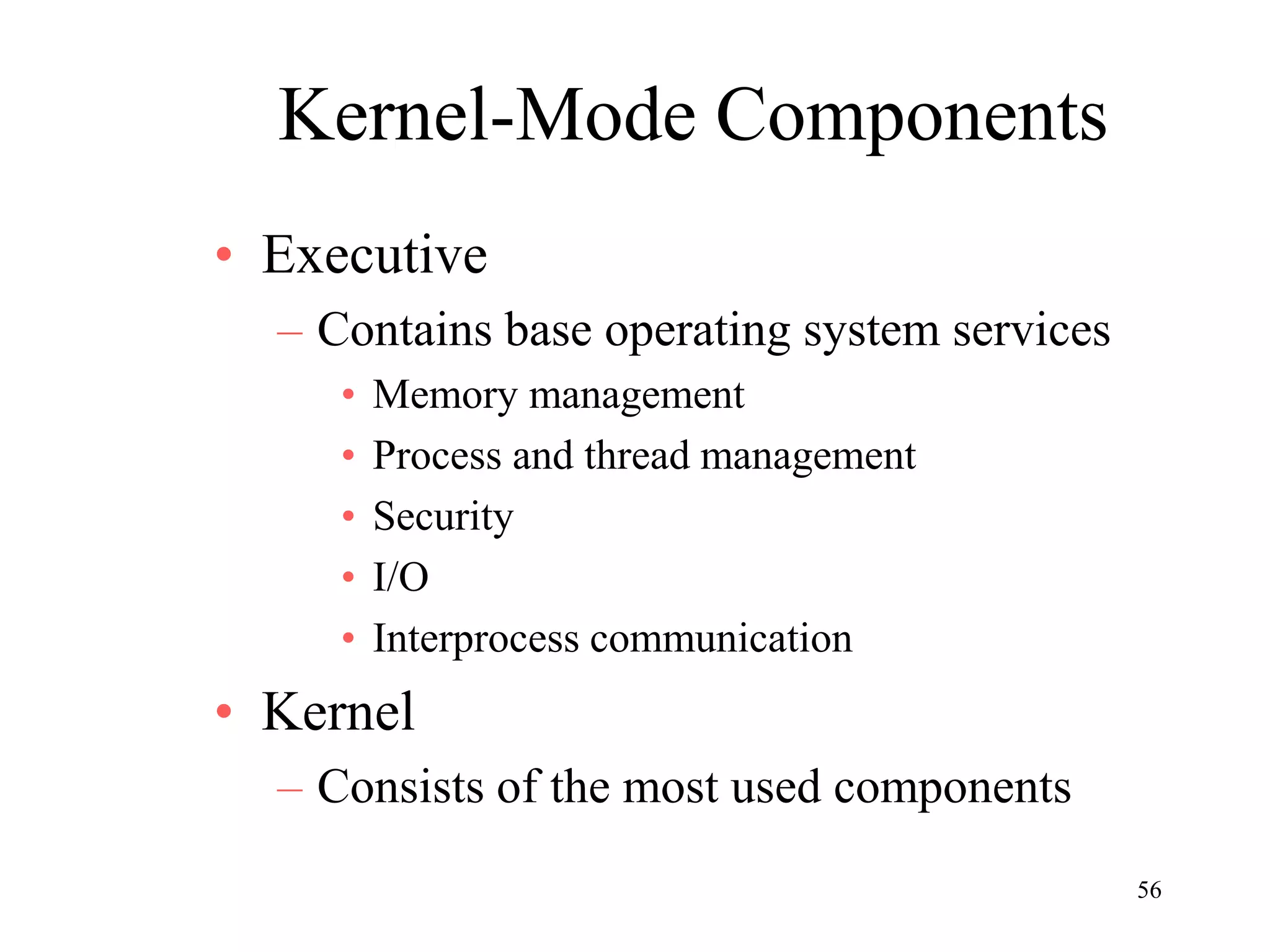 Kernel-Mode Components

• Executive
– Contains base operating system services
• Memory management
• Process and thread management
• Security
• I/O
• Interprocess communication
• Kernel
– Consists of the most used components

56